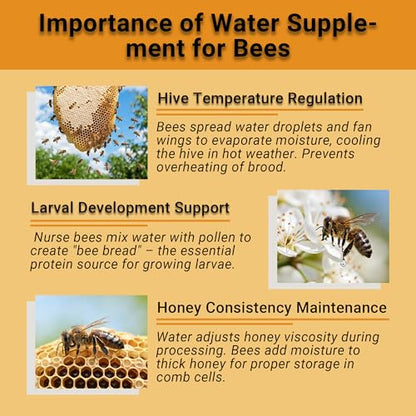 Importance of Water Supplement for Bees

Hive Temperature Regulation

Bees spread water droplets and fan wings to evaporate moisture, cooling the hive in hot weather. Prevents overheating of brood.

Larval Development Support

Nurse bees mix water with pollen to create "bee bread" – the essential protein source for growing larvae.

Honey Consistency Maintenance

Water adjusts honey viscosity during processing. Bees add moisture to thick honey for proper storage in comb cells.